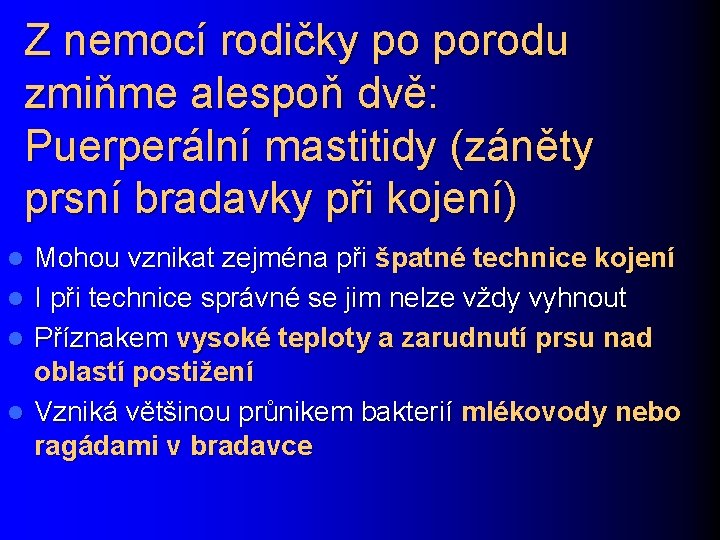 Z nemocí rodičky po porodu zmiňme alespoň dvě: Puerperální mastitidy (záněty prsní bradavky při kojení)

- Mohou vznikat zejména při špatné technice kojení
- I při technice správné se jim nelze vždy vyhnout
- Příznakem vysoké teploty a zarudnutí prsu nad oblastí postižení
- Vzniká většinou průnikem bakterií mlékovody nebo ragádami v bradavce